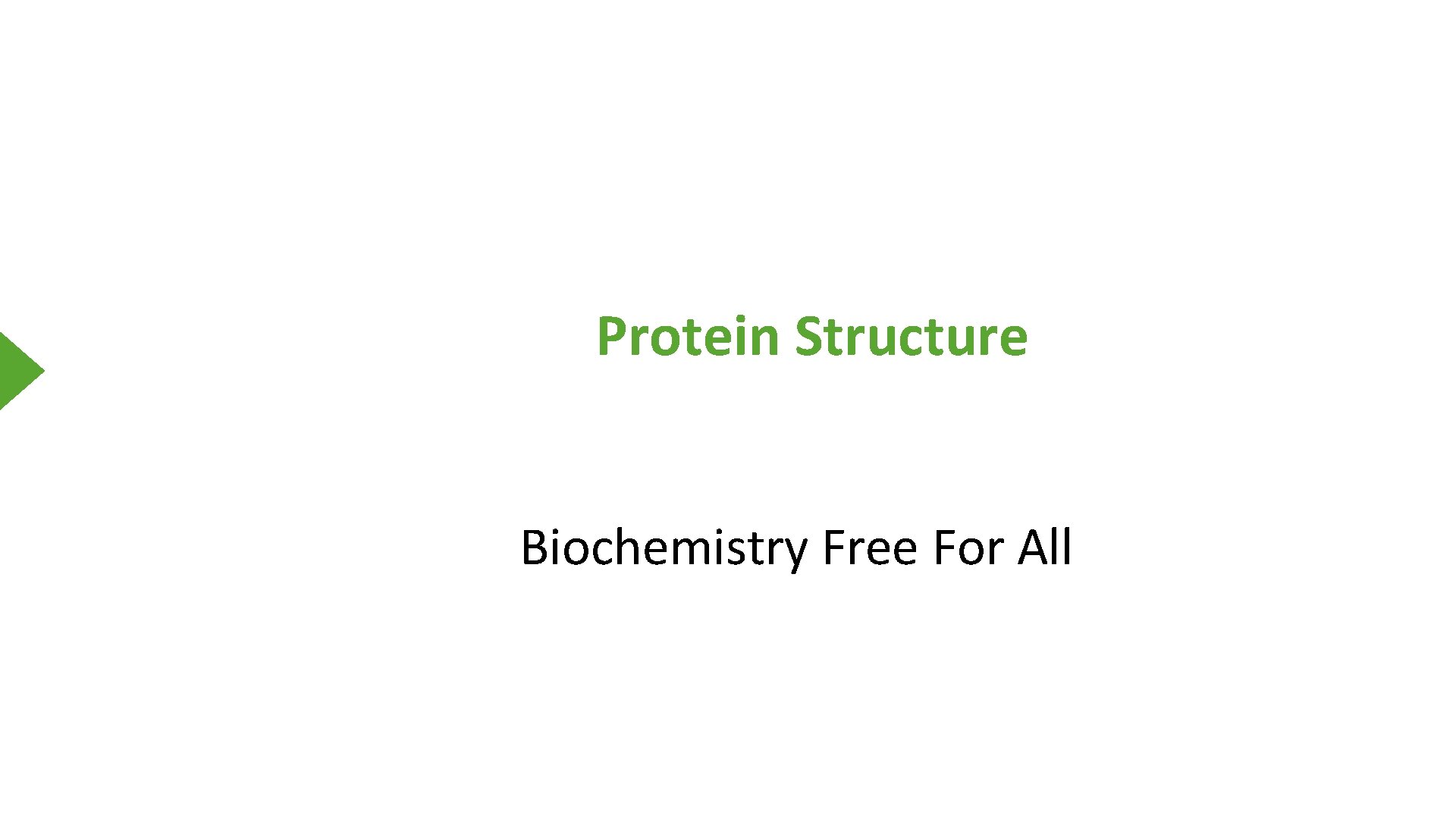 Protein Structure

Biochemistry Free For All